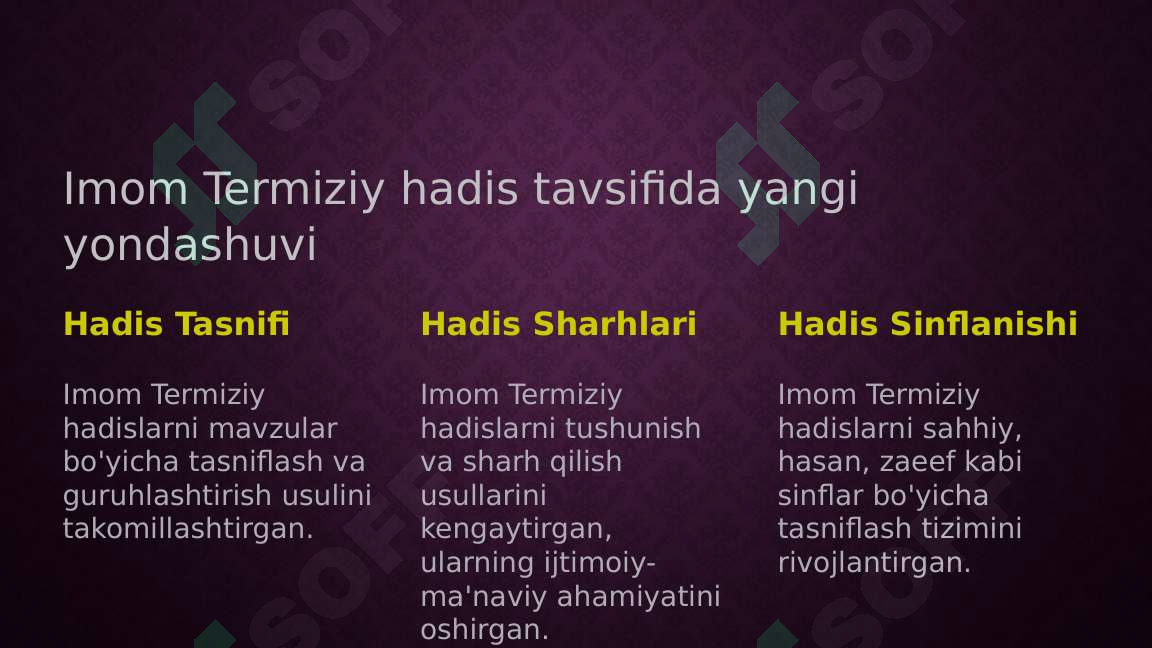 Imom Termiziy hadis tavsifida yangi yondashuvi

Hadis Tasnifi

Imom Termiziy hadislarni mavzular bo'yicha tasniflash va guruhlashtirish usulini takomillashtirgan.

Hadis Sharhlari

Imom Termiziy hadislarni tushunish va sharh qilish usullarini kengaytirgan, ularning ijtimoiy-ma'naviy ahamiyatini oshirgan.

Hadis Sinflanishi

Imom Termiziy hadislarni sahhiy, hasan, zaeef kabi sinflar bo'yicha tasniflash tizimini rivojlantirgan.